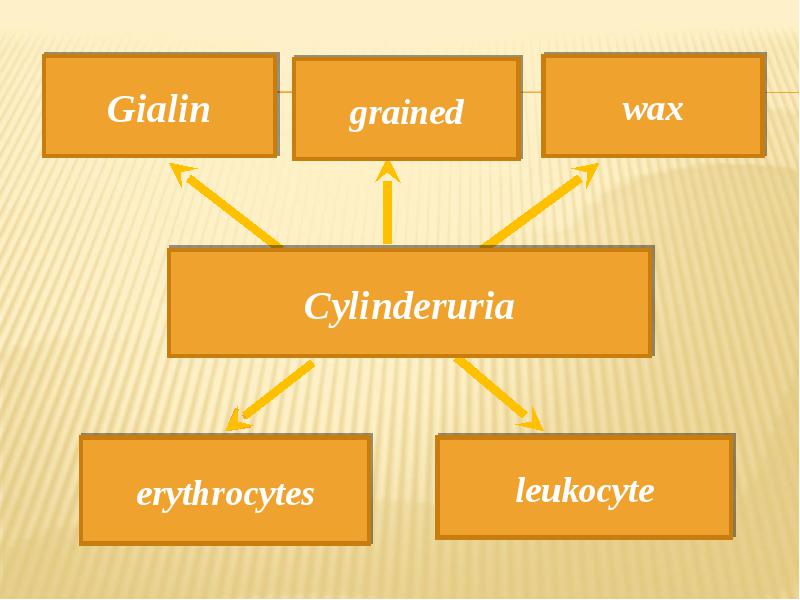 Gialin

grained

wax

Cylinderuria

erythrocytes

leukocyte